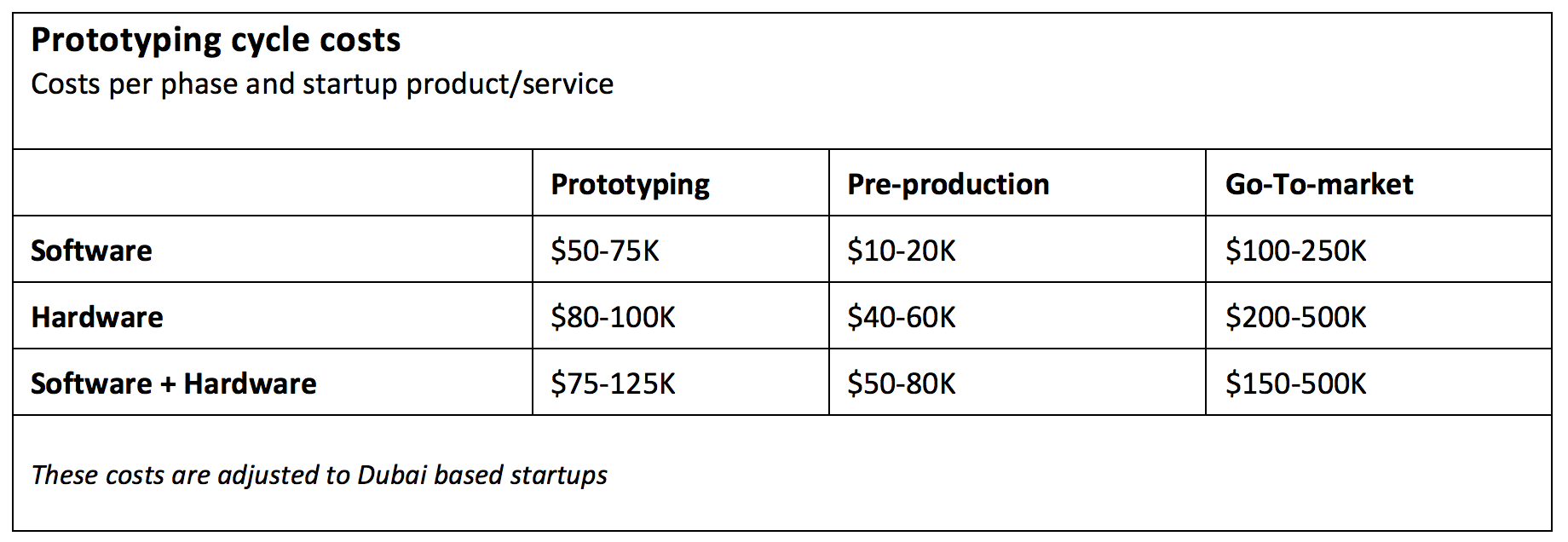 Prototyping cycle costs
Costs per phase and startup product/service

| | Prototyping | Pre-production | Go-To-market |
|---|---|---|---|
| Software | \$50-75K | \$10-20K | \$100-250K |
| Hardware | \$80-100K | \$40-60K | \$200-500K |
| Software + Hardware | \$75-125K | \$50-80K | \$150-500K |

These costs are adjusted to Dubai based startups